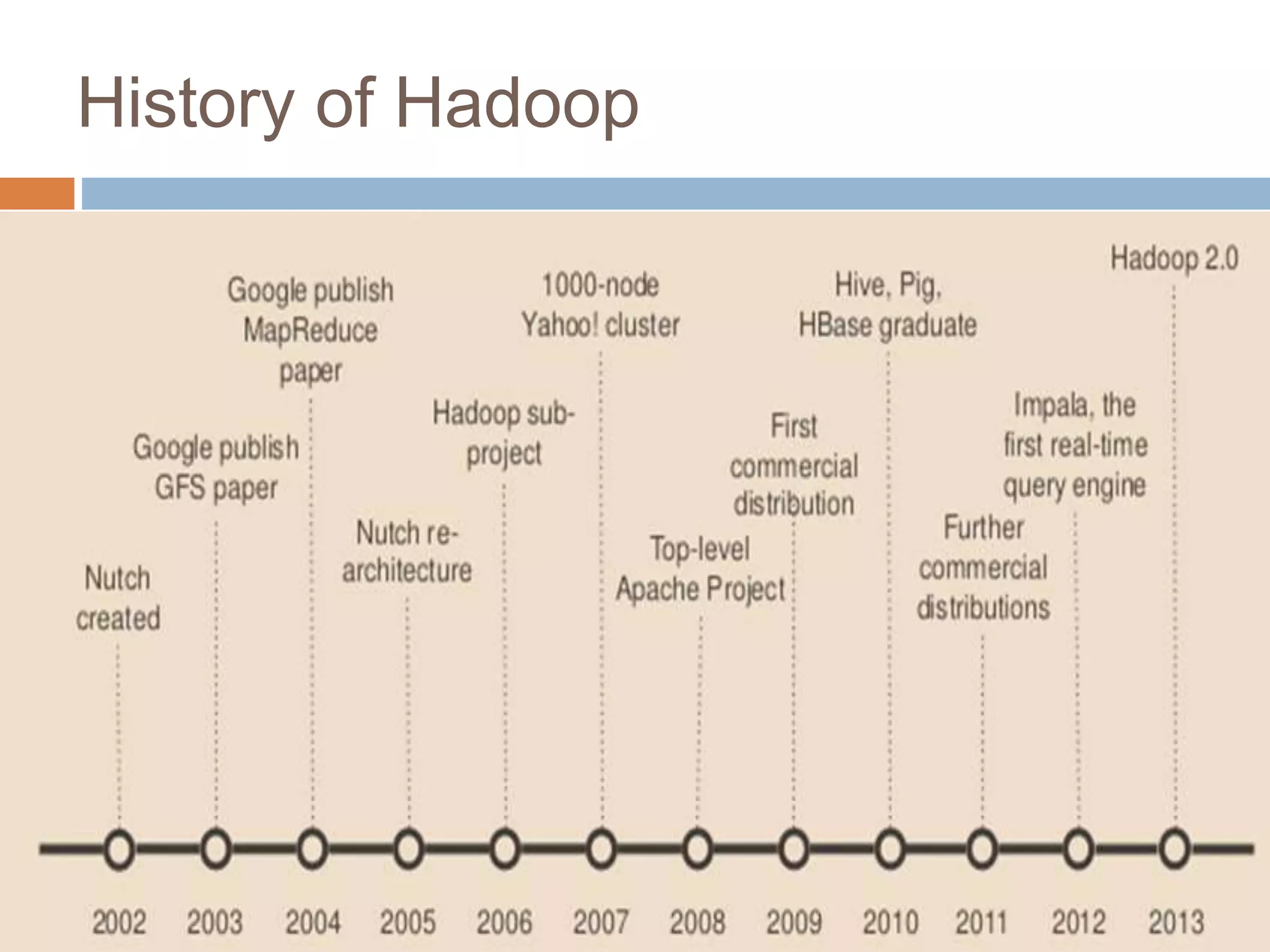 History of Hadoop

Nutch created

Google publish GFS paper

Google publish MapReduce paper

Nutch re-architecture

Hadoop sub-project

1000-node Yahoo! cluster

Top-level Apache Project

First commercial distribution

Hive, Pig, HBase graduate

Further commercial distributions

Impala, the first real-time query engine

Hadoop 2.0

2002 2003 2004 2005 2006 2007 2008 2009 2010 2011 2012 2013